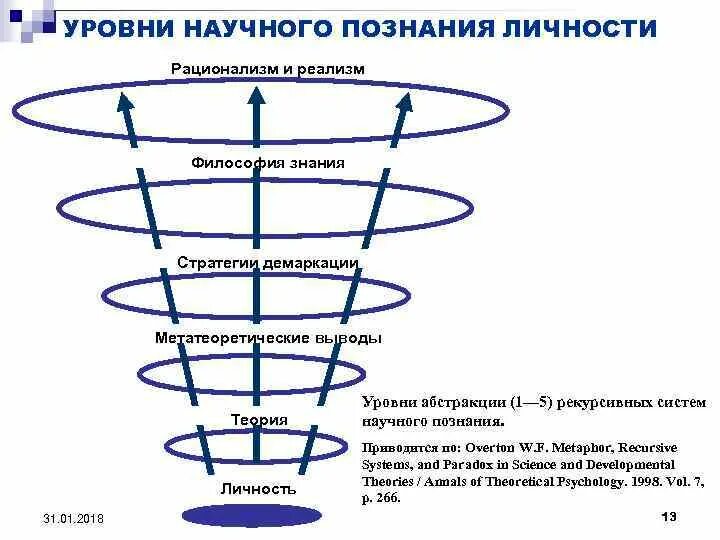 УРОВНИ НАУЧНОГО ПОЗНАНИЯ ЛИЧНОСТИ

Рационализм и реализм

Философия знания

Стратегии демаркации

Метатеоретические выводы

Теория

Личность

Уровни абстракции (1—5) рекурсивных систем научного познания.

Приводится по: Overton W.F. Metaphor, Recursive Systems, and Paradox in Science and Developmental Theories / Annals of Theoretical Psychology. 1998. Vol. 7, p. 266.

31.01.2018

13